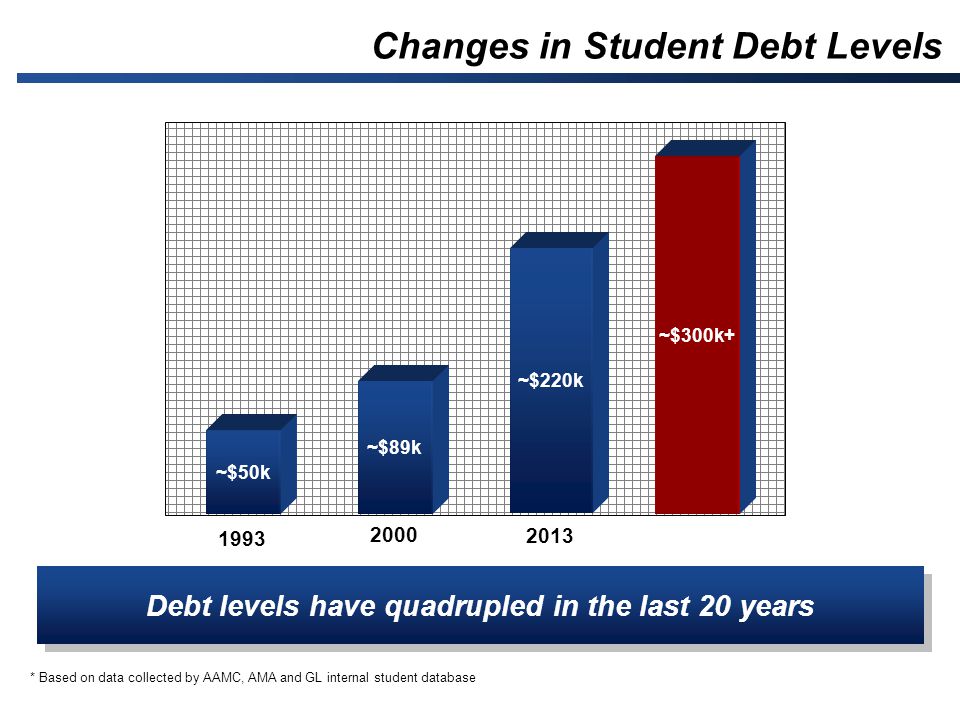 Changes in Student Debt Levels

~$50k
~$89k
~$220k
~$300k+

1993
2000
2013

Debt levels have quadrupled in the last 20 years

* Based on data collected by AAMC, AMA and GL internal student database